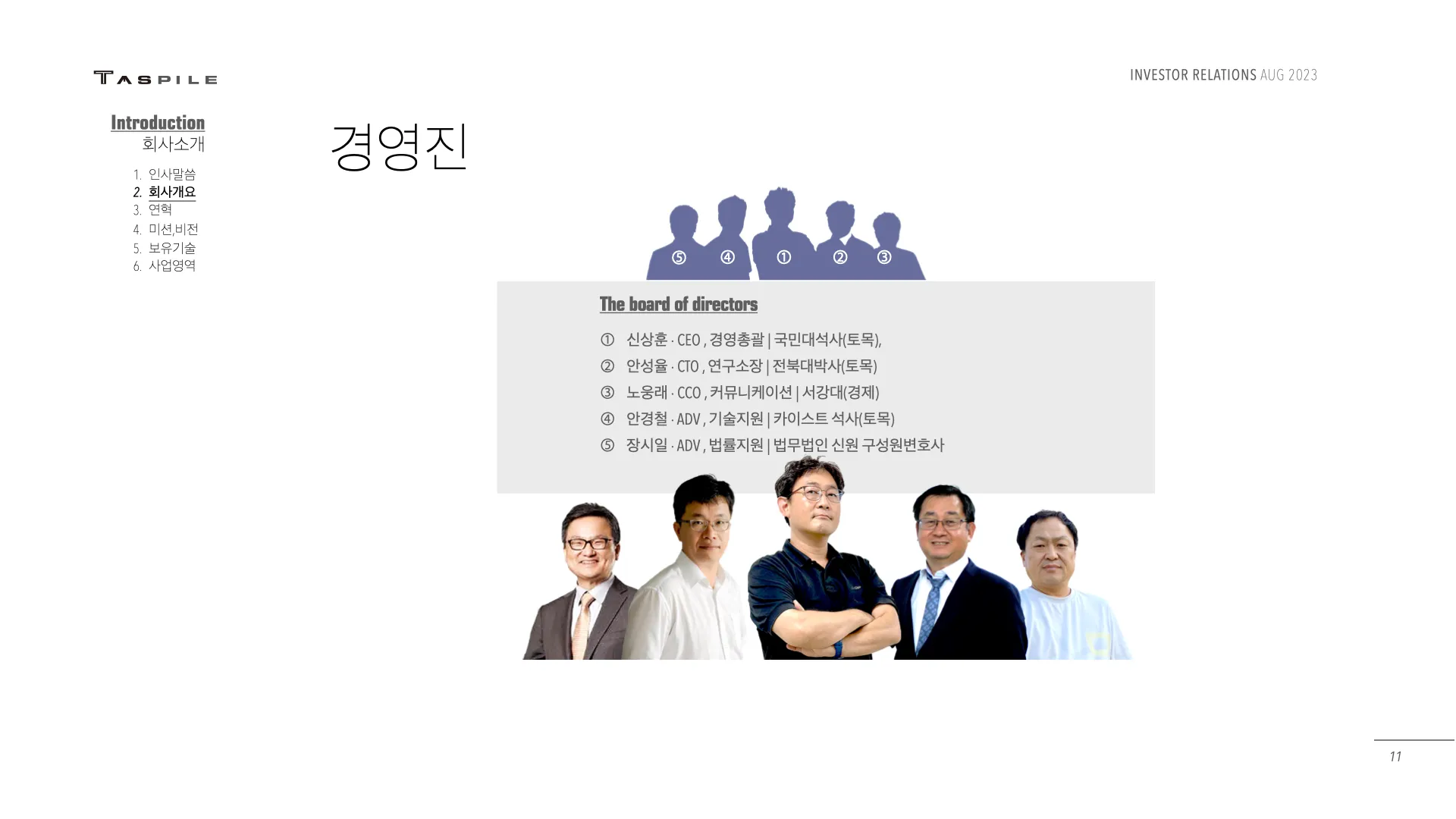 TASPILE

INVESTOR RELATIONS AUG 2023

Introduction
회사소개

1. 인사말씀
2. 회사개요
3. 연혁
4. 미션,비전
5. 보유기술
6. 사업영역

경영진

⑤ ④ ① ② ③

The board of directors

① 신상훈 · CEO , 경영총괄 | 국민대석사(토목),
② 안성율 · CTO , 연구소장 | 전북대박사(토목)
③ 노웅래 · CCO , 커뮤니케이션 | 서강대(경제)
④ 안경철 · ADV , 기술지원 | 카이스트 석사(토목)
⑤ 장시일 · ADV , 법률지원 | 법무법인 신원 구성원변호사

11